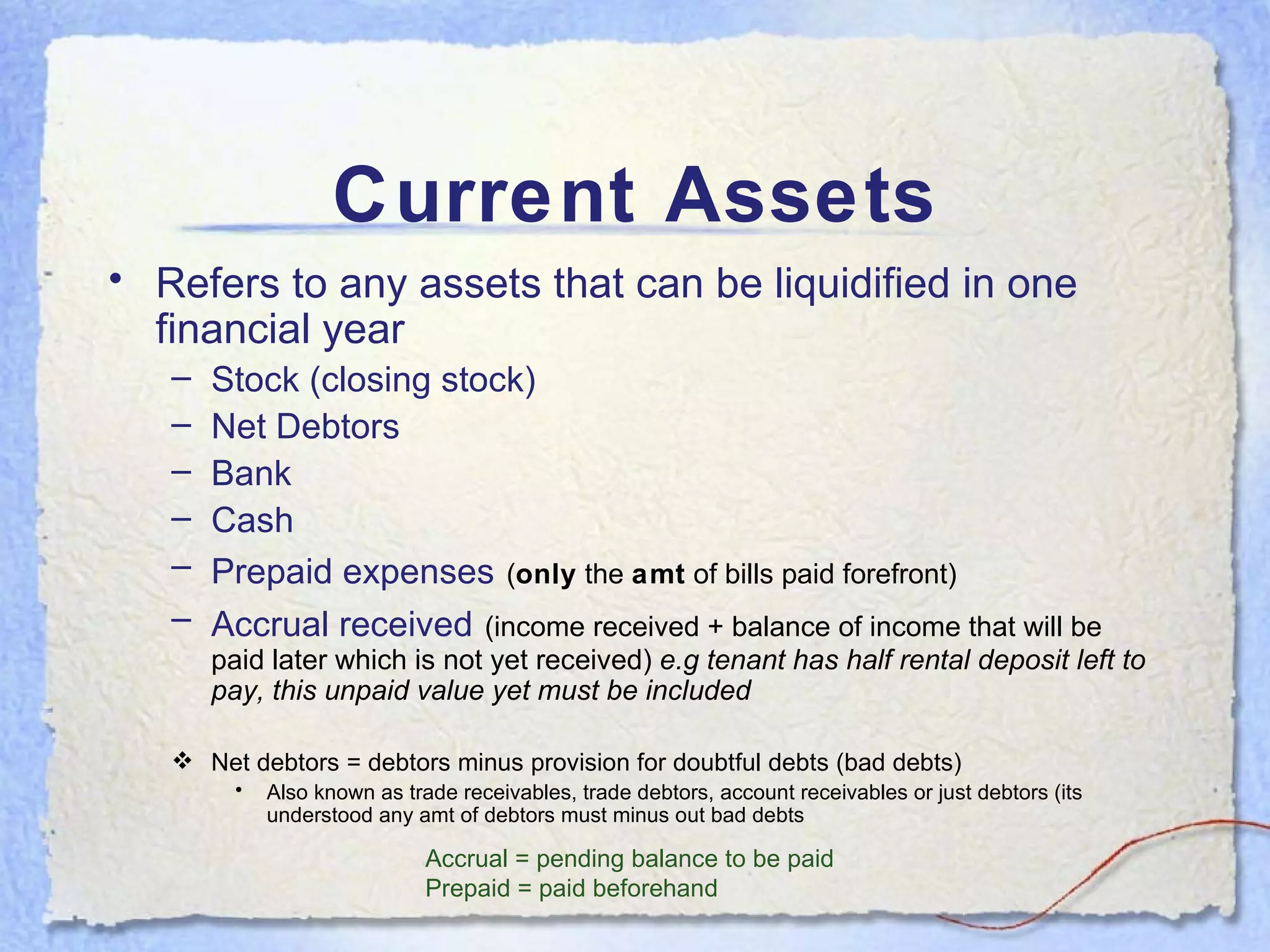 Current Assets

• Refers to any assets that can be liquidified in one financial year

– Stock (closing stock)
– Net Debtors
– Bank
– Cash
– Prepaid expenses (only the amt of bills paid forefront)
– Accrual received (income received + balance of income that will be paid later which is not yet received) e.g tenant has half rental deposit left to pay, this unpaid value yet must be included

❖ Net debtors = debtors minus provision for doubtful debts (bad debts)
• Also known as trade receivables, trade debtors, account receivables or just debtors (its understood any amt of debtors must minus out bad debts

Accrual = pending balance to be paid
Prepaid = paid beforehand